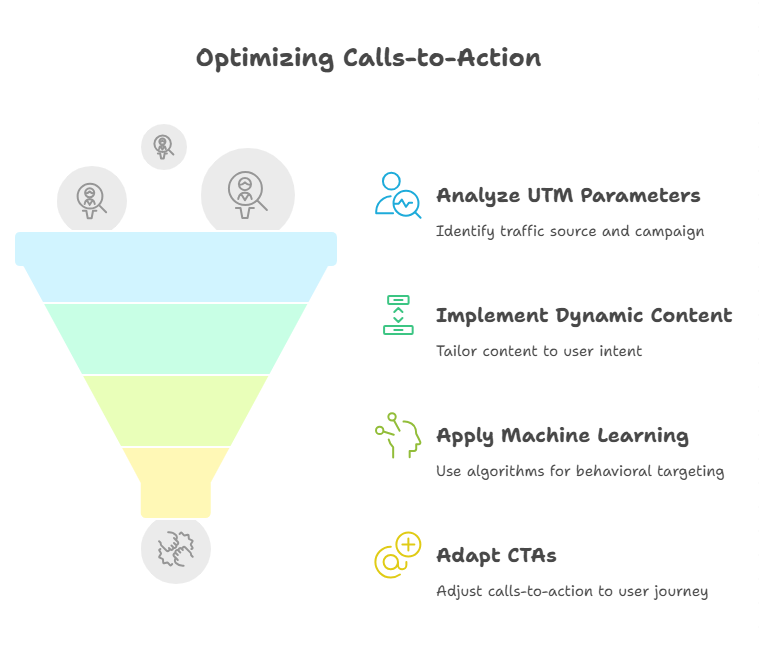 Optimizing Calls-to-Action

Analyze UTM Parameters

Identify traffic source and campaign

Implement Dynamic Content

Tailor content to user intent

Apply Machine Learning

Use algorithms for behavioral targeting

Adapt CTAs

Adjust calls-to-action to user journey